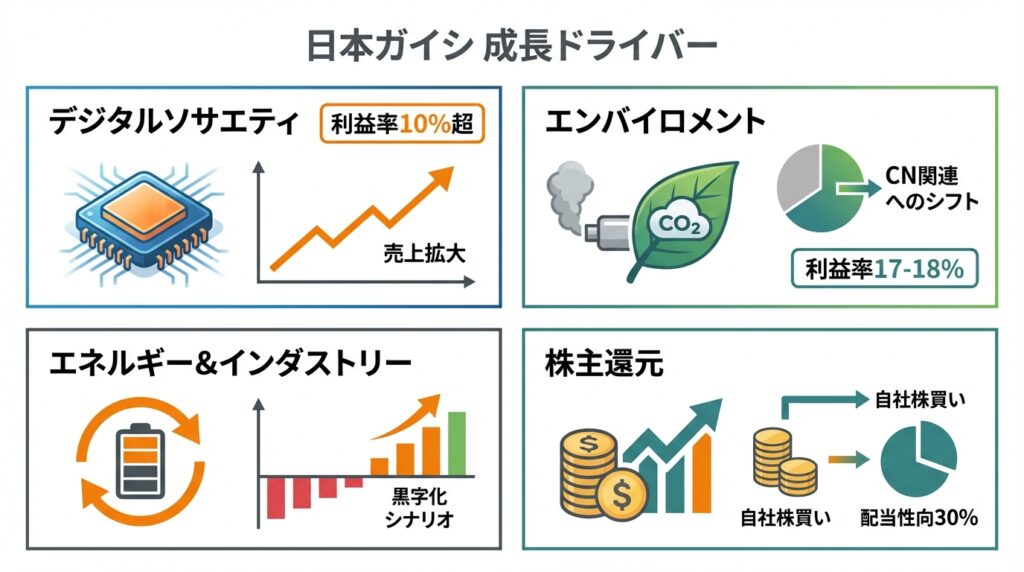 日本ガイシ 成長ドライバー

デジタルソサエティ

利益率10%超

売上拡大

エンバイロメント

$CO_2$

CN関連へのシフト

利益率17-18%

エネルギー&インダストリー

黒字化シナリオ

株主還元

$

$

自社株買い

自社株買い

配当性向30%